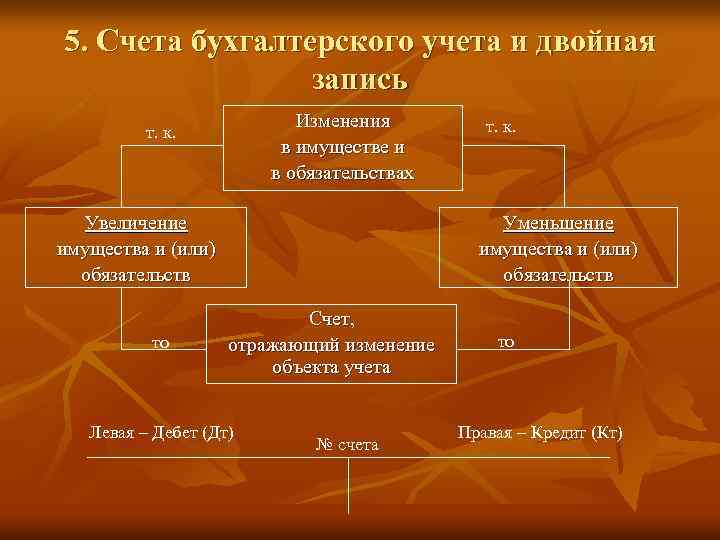 5. Счета бухгалтерского учета и двойная запись

т. к.

Изменения в имуществе и в обязательствах

т. к.

Увеличение имущества и (или) обязательств

Уменьшение имущества и (или) обязательств

то

Счет, отражающий изменение объекта учета

то

Левая – Дебет (Дт)

№ счета

Правая – Кредит (Кт)